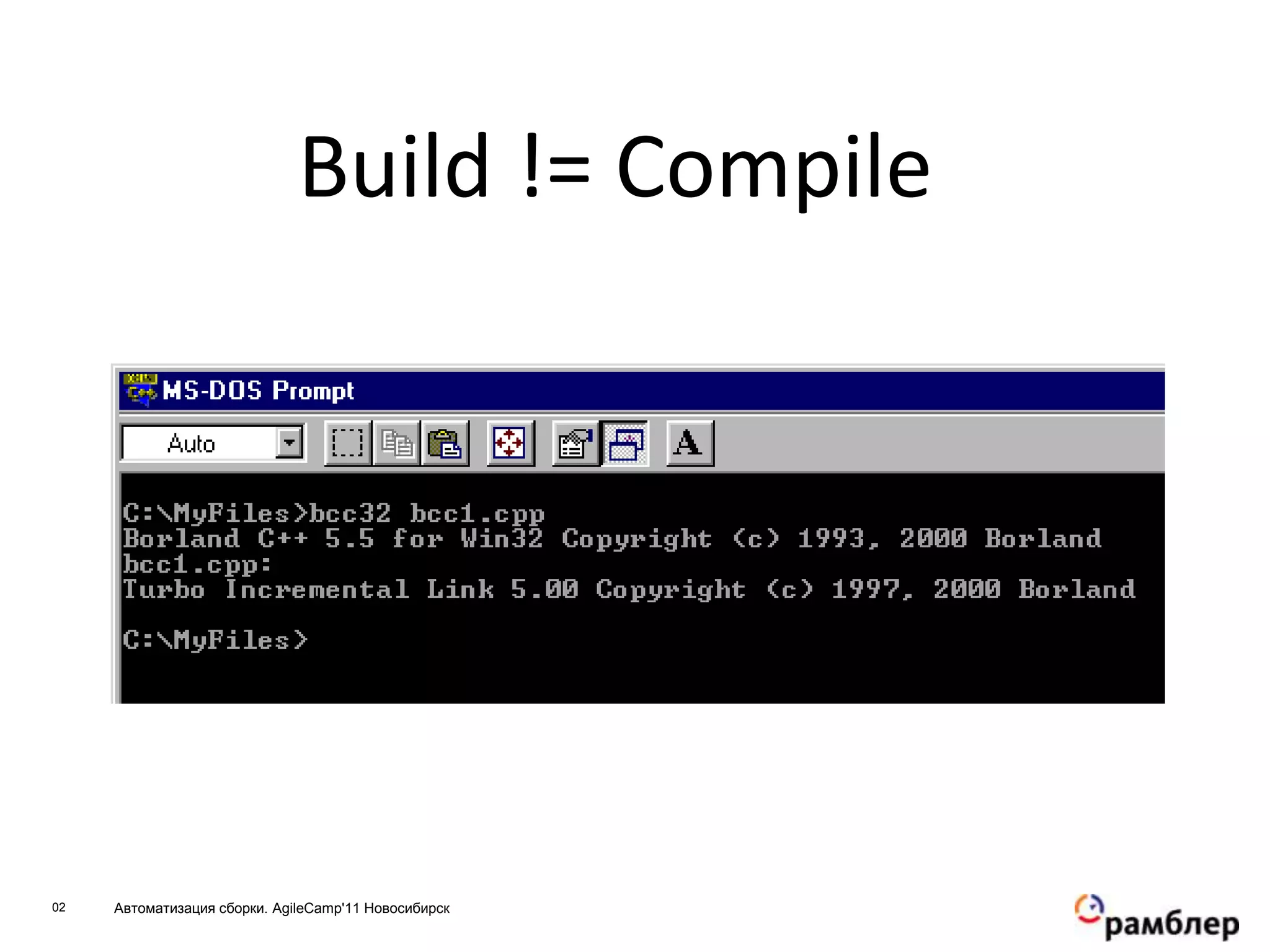 Build != Compile

MS-DOS Prompt

Auto

A

C:\MyFiles>bcc32 bcc1.cpp
Borland C++ 5.5 for Win32 Copyright (c) 1993, 2000 Borland
bcc1.cpp:
Turbo Incremental Link 5.00 Copyright (c) 1997, 2000 Borland

C:\MyFiles>

02 Автоматизация сборки. AgileCamp'11 Новосибирск

рамблер